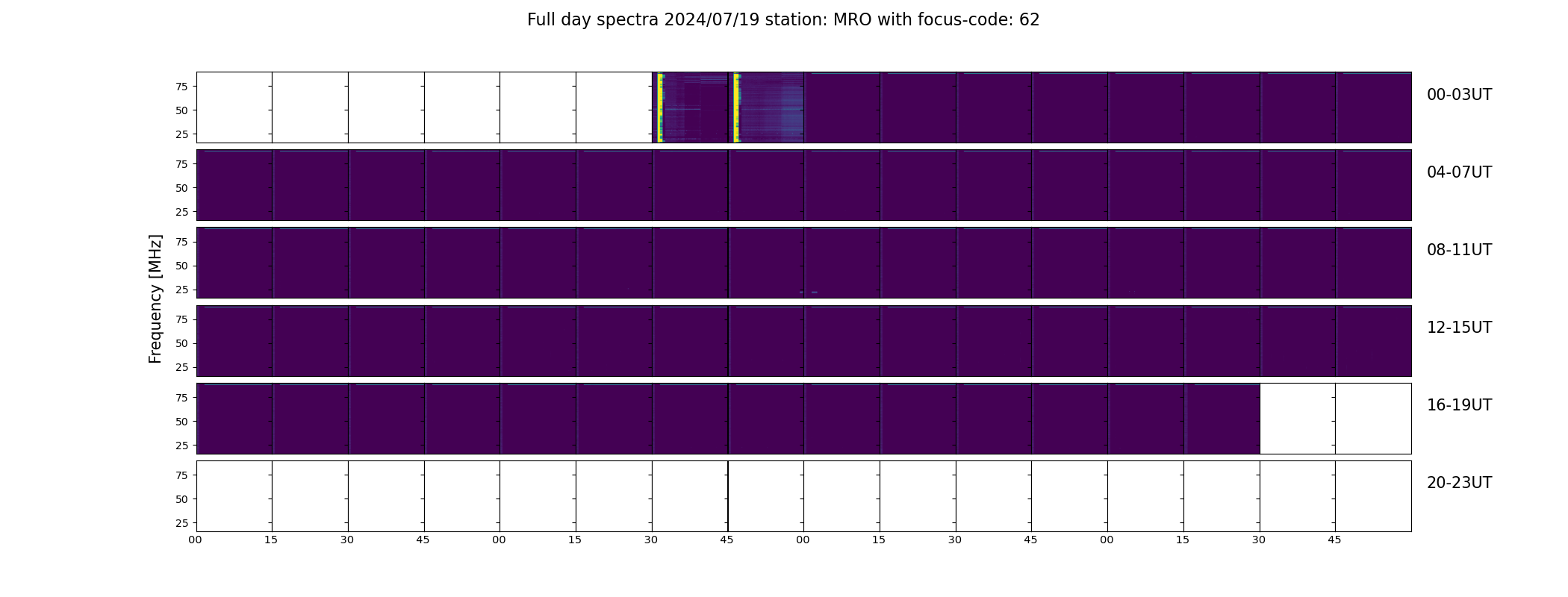 Full day spectra 2024/07/19 station: MRO with focus-code: 62

Frequency [MHz]

75
50
25

00-03UT

75
50
25

04-07UT

75
50
25

08-11UT

75
50
25

12-15UT

75
50
25

16-19UT

75
50
25

20-23UT

00 15 30 45 00 15 30 45 00 15 30 45 00 15 30 45